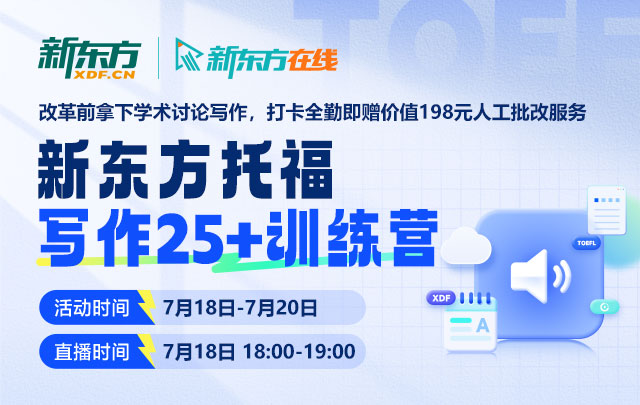 TOEFL

新东方 XDF.CN

新东方在线

改革前拿下学术讨论写作，打卡全勤即赠价值198元人工批改服务

新东方托福
写作25+训练营

活动时间 7月18日-7月20日

直播时间 7月18日 18:00-19:00

TOEFL

XDF

A